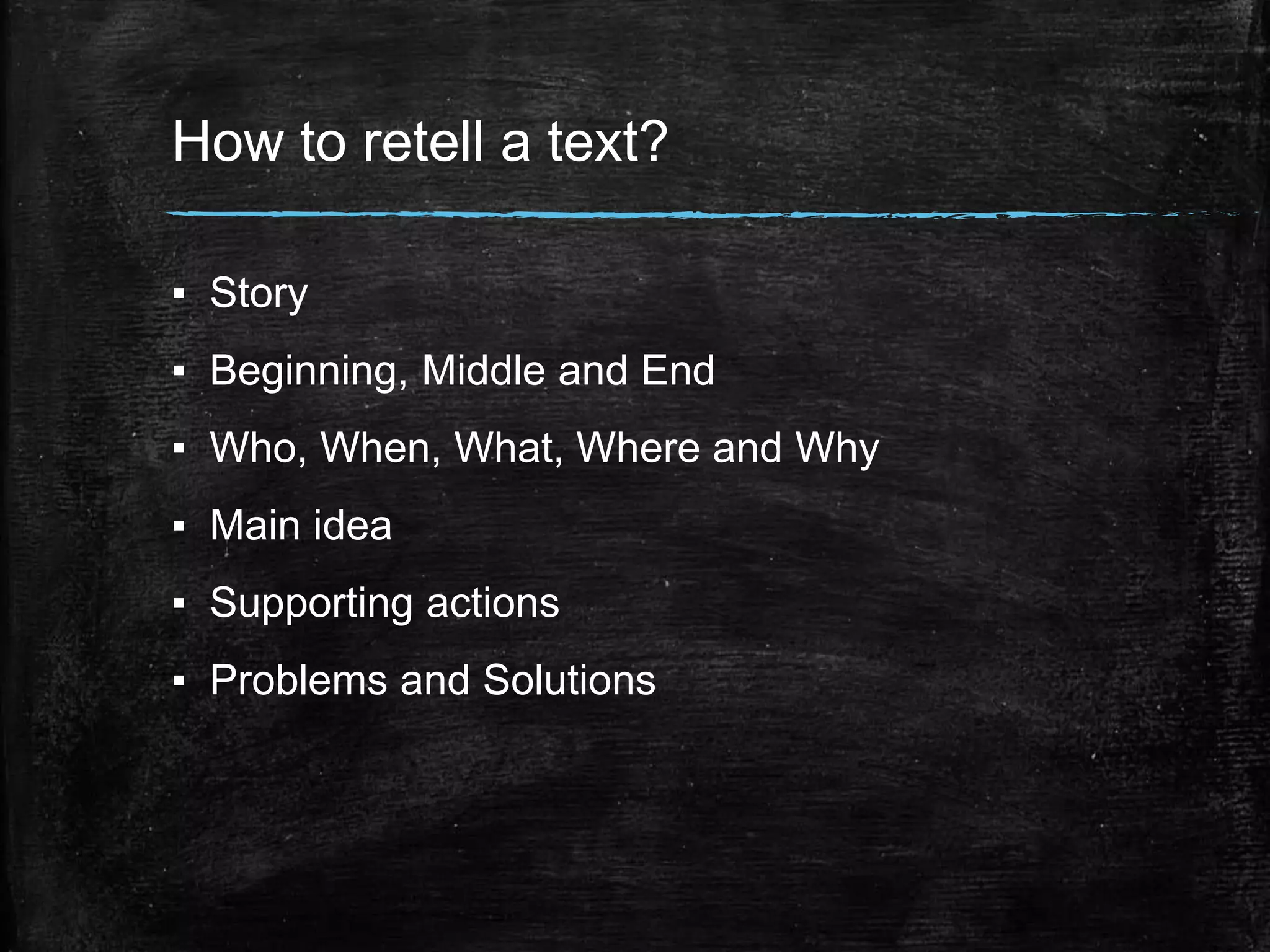 How to retell a text?

▪ Story

▪ Beginning, Middle and End

▪ Who, When, What, Where and Why

▪ Main idea

▪ Supporting actions

▪ Problems and Solutions